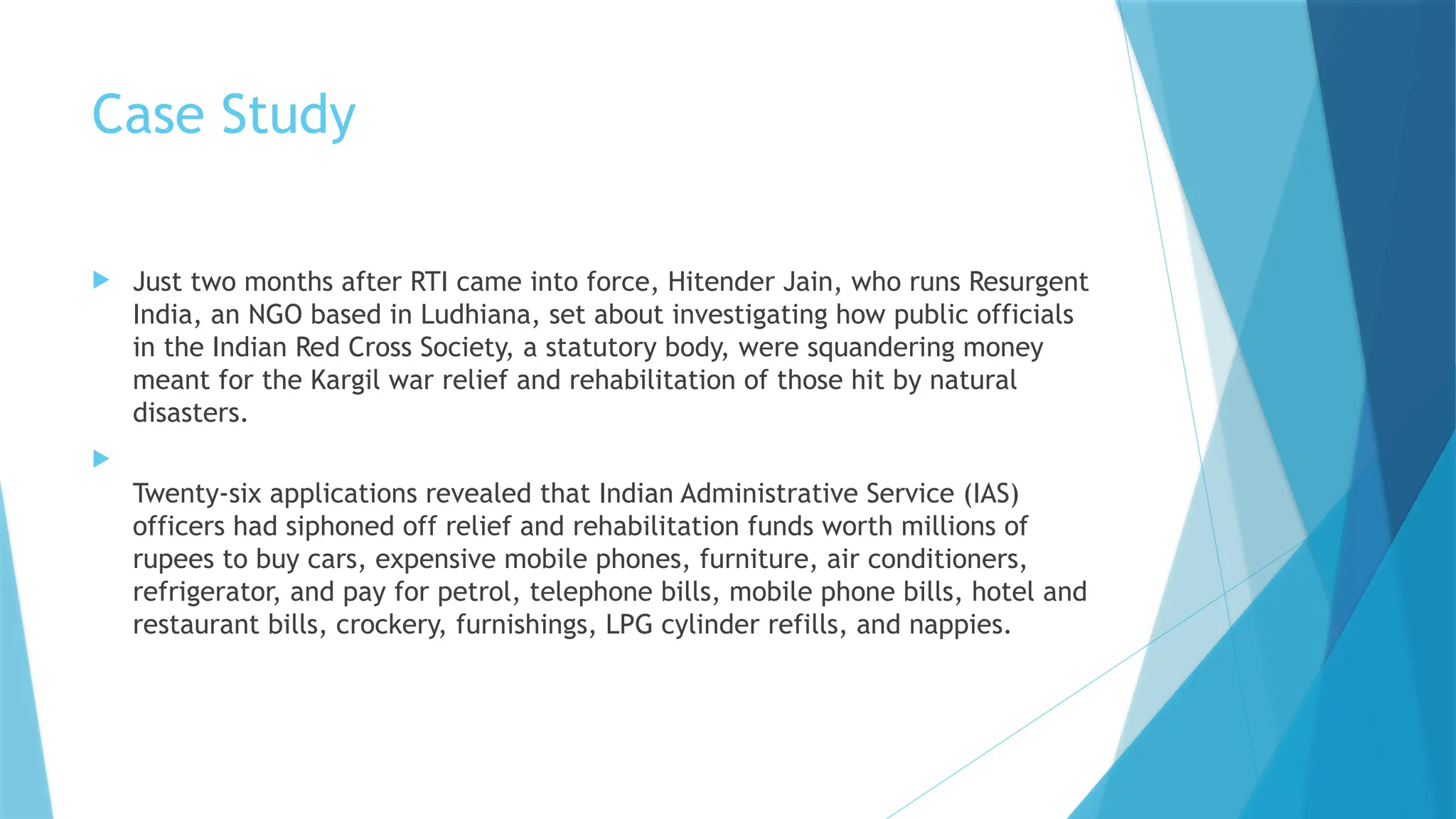 Case Study

Just two months after RTI came into force, Hitender Jain, who runs Resurgent India, an NGO based in Ludhiana, set about investigating how public officials in the Indian Red Cross Society, a statutory body, were squandering money meant for the Kargil war relief and rehabilitation of those hit by natural disasters.

Twenty-six applications revealed that Indian Administrative Service (IAS) officers had siphoned off relief and rehabilitation funds worth millions of rupees to buy cars, expensive mobile phones, furniture, air conditioners, refrigerator, and pay for petrol, telephone bills, mobile phone bills, hotel and restaurant bills, crockery, furnishings, LPG cylinder refills, and nappies.